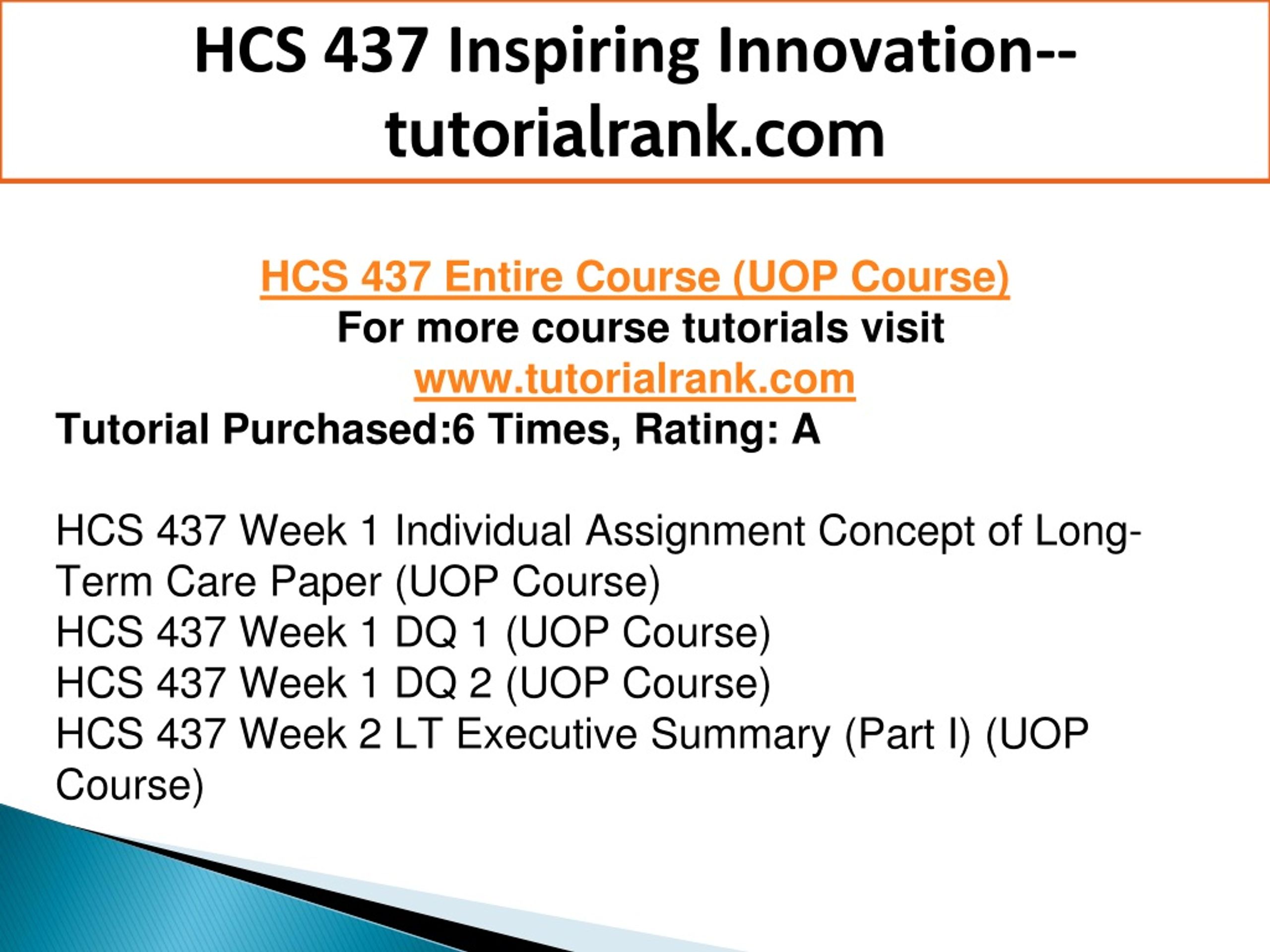 HCS 437 Inspiring Innovation--tutorialrank.com

HCS 437 Entire Course (UOP Course)
For more course tutorials visit
www.tutorialrank.com
Tutorial Purchased:6 Times, Rating: A

HCS 437 Week 1 Individual Assignment Concept of Long-Term Care Paper (UOP Course)
HCS 437 Week 1 DQ 1 (UOP Course)
HCS 437 Week 1 DQ 2 (UOP Course)
HCS 437 Week 2 LT Executive Summary (Part I) (UOP Course)